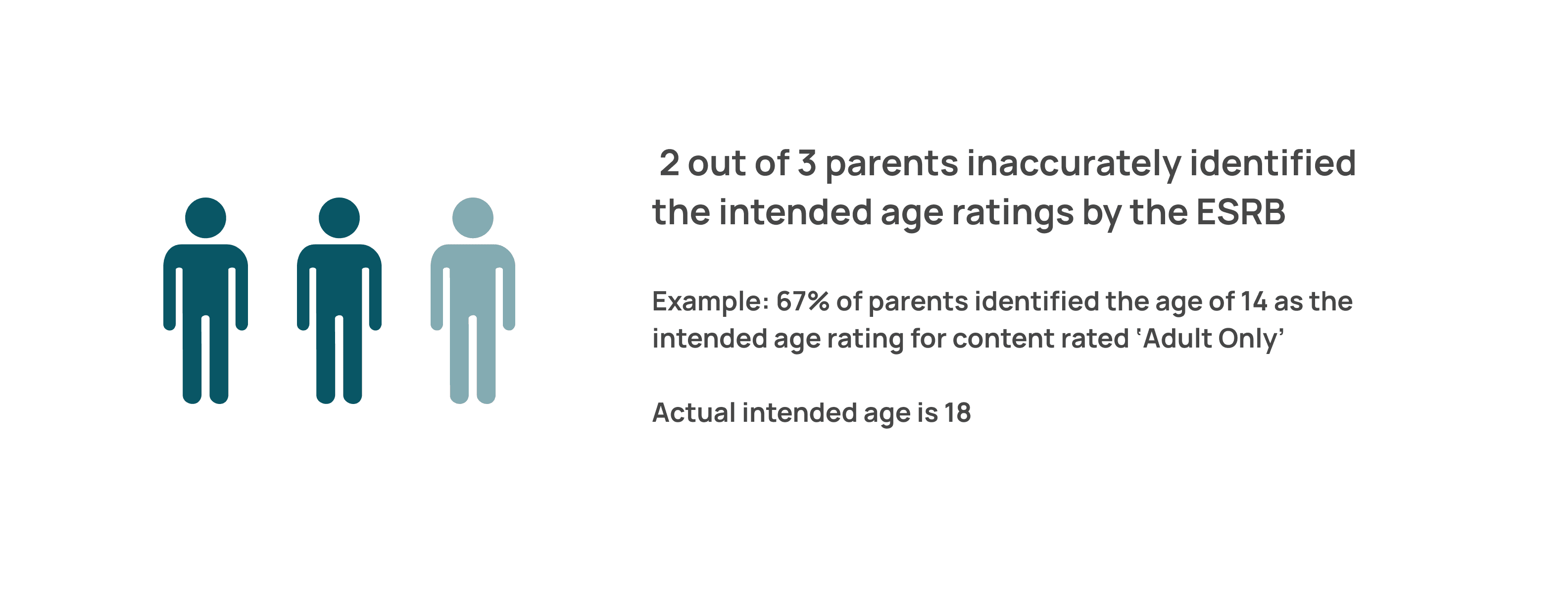 2 out of 3 parents inaccurately identified the intended age ratings by the ESRB

Example: 67% of parents identified the age of 14 as the intended age rating for content rated ‘Adult Only’

Actual intended age is 18